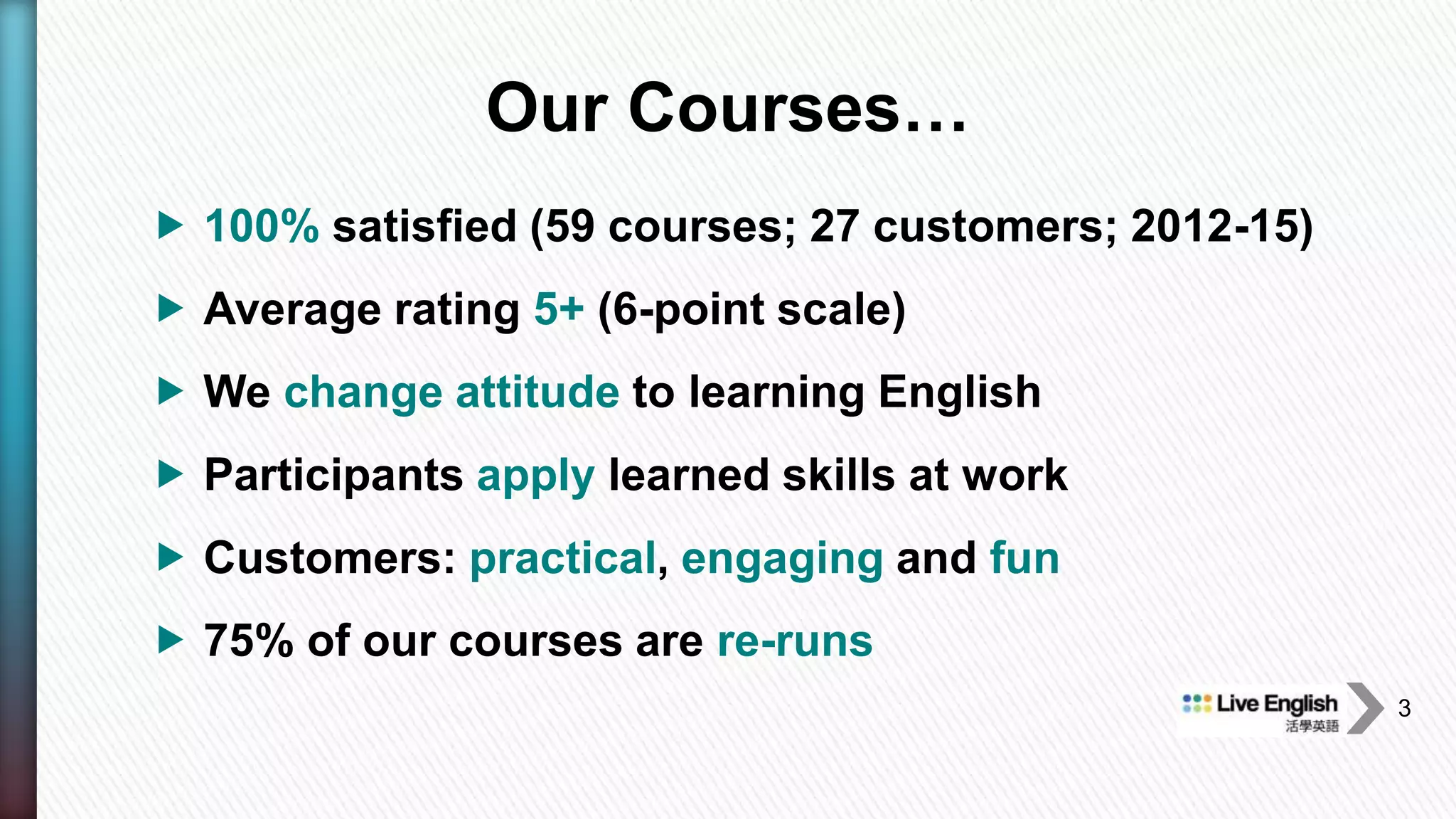 Our Courses…

▶ 100% satisfied (59 courses; 27 customers; 2012-15)

▶ Average rating 5+ (6-point scale)

▶ We change attitude to learning English

▶ Participants apply learned skills at work

▶ Customers: practical, engaging and fun

▶ 75% of our courses are re-runs

Live English
活學英語

3